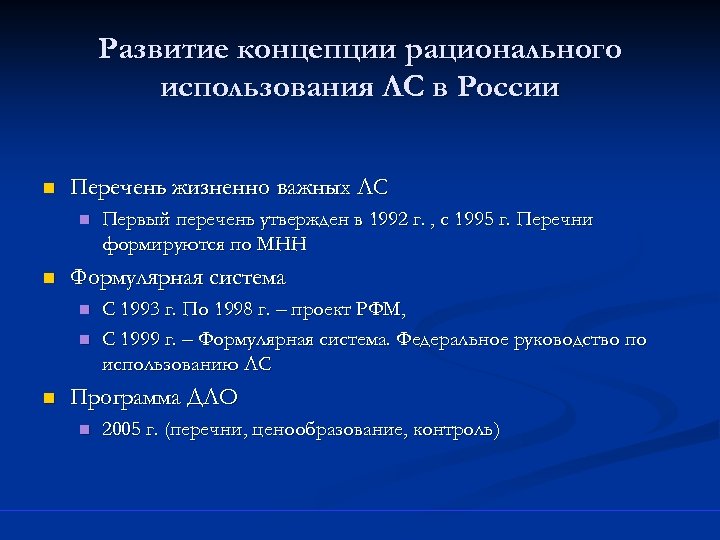 Развитие концепции рационального использования ЛС в России

Перечень жизненно важных ЛС

Первый перечень утвержден в 1992 г. , с 1995 г. Перечни формируются по МНН

Формулярная система

С 1993 г. По 1998 г. – проект РФМ,

С 1999 г. – Формулярная система. Федеральное руководство по использованию ЛС

Программа ДЛО

2005 г. (перечни, ценообразование, контроль)